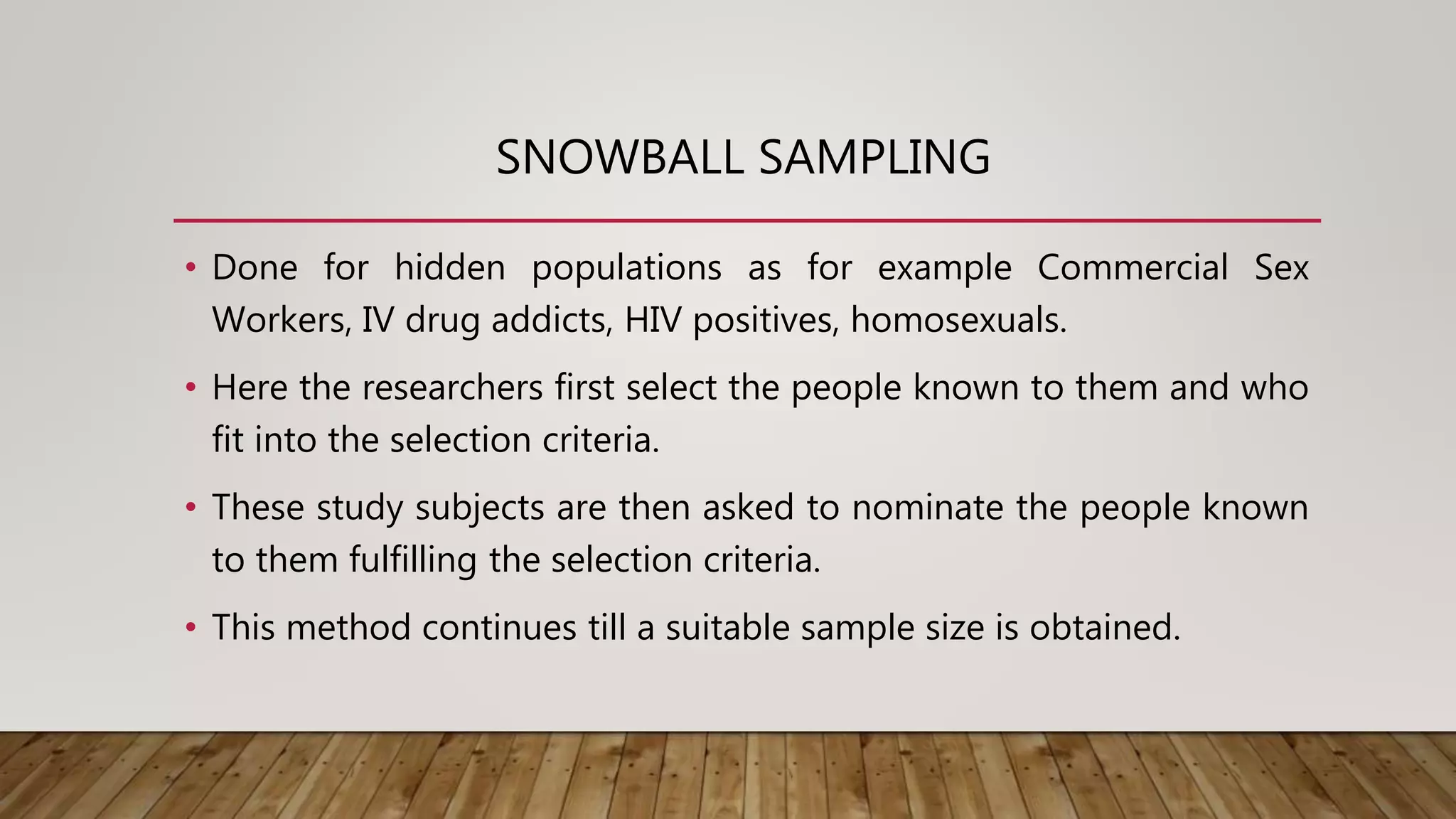 SNOWBALL SAMPLING

• Done for hidden populations as for example Commercial Sex Workers, IV drug addicts, HIV positives, homosexuals.

• Here the researchers first select the people known to them and who fit into the selection criteria.

• These study subjects are then asked to nominate the people known to them fulfilling the selection criteria.

• This method continues till a suitable sample size is obtained.